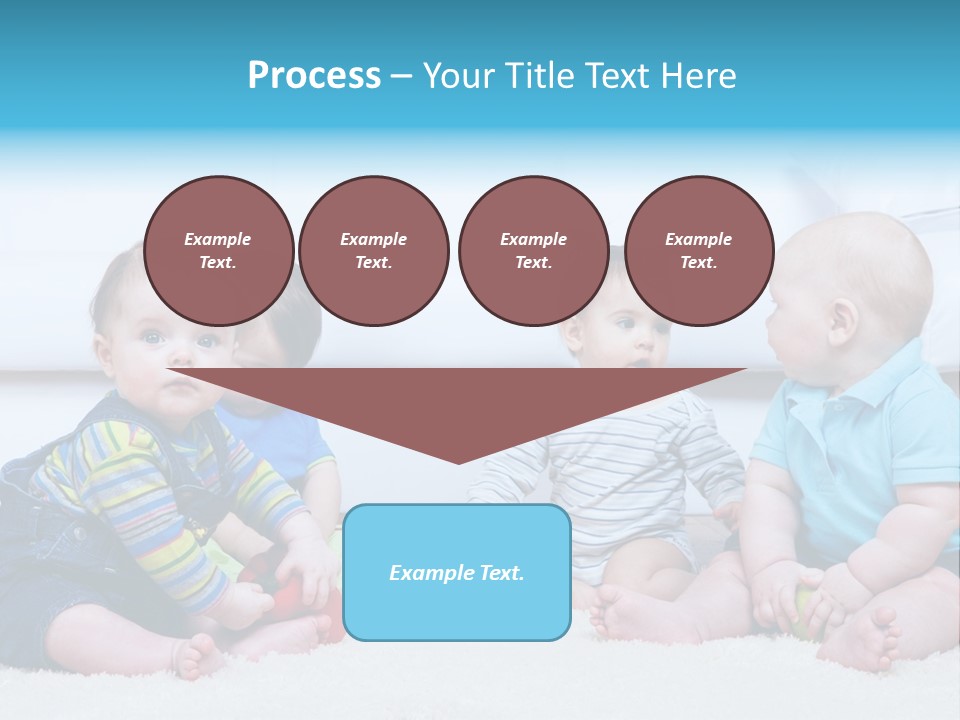 Process – Your Title Text Here

Example Text.

Example Text.

Example Text.

Example Text.

Example Text.